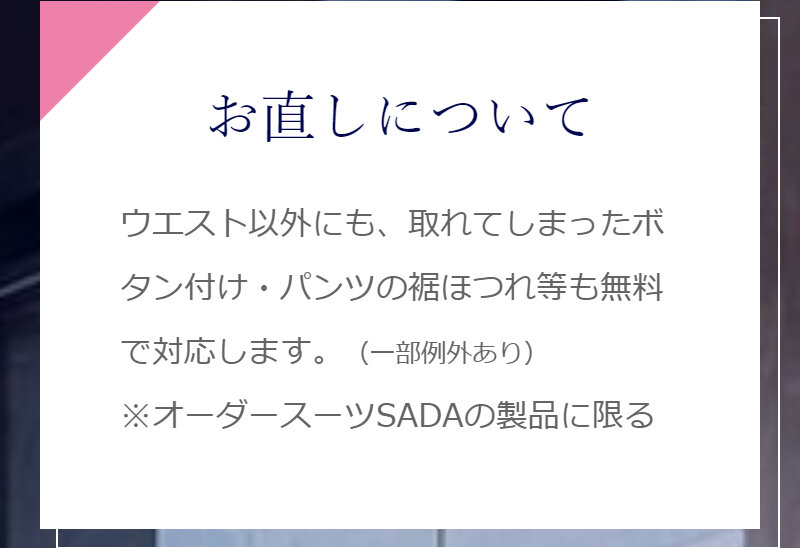 お直しについて

ウエスト以外にも、取れてしまったボタン付け・パンツの裾ほつれ等も無料で対応します。（一部例外あり）
※オーダースーツSADAの製品に限る